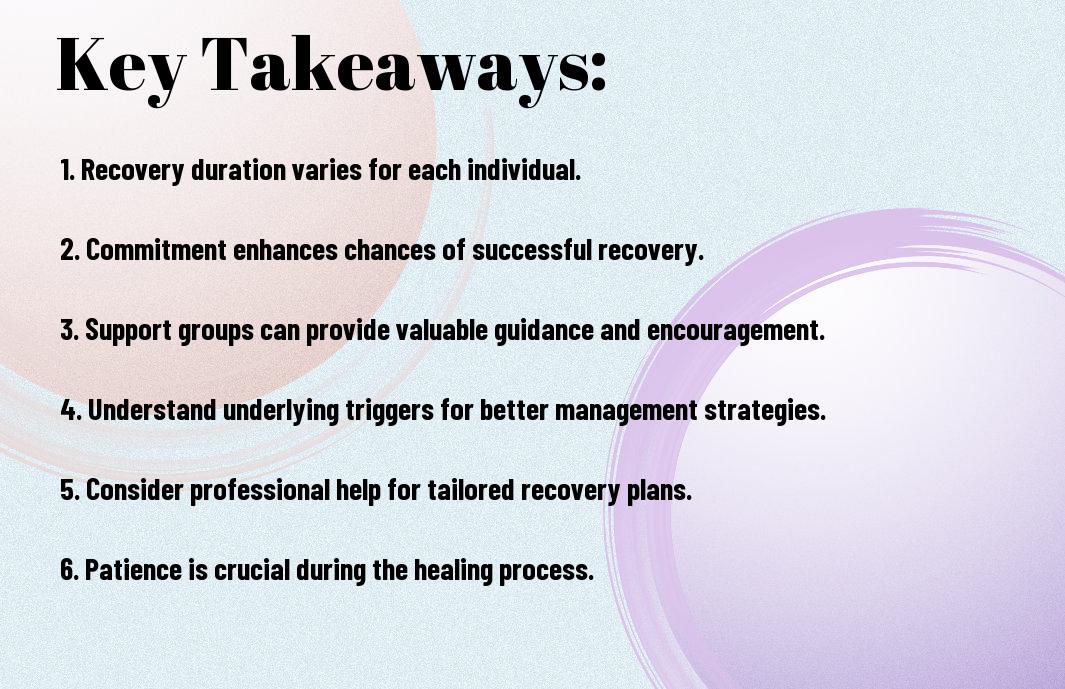 Key Takeaways:

1. Recovery duration varies for each individual.

2. Commitment enhances chances of successful recovery.

3. Support groups can provide valuable guidance and encouragement.

4. Understand underlying triggers for better management strategies.

5. Consider professional help for tailored recovery plans.

6. Patience is crucial during the healing process.